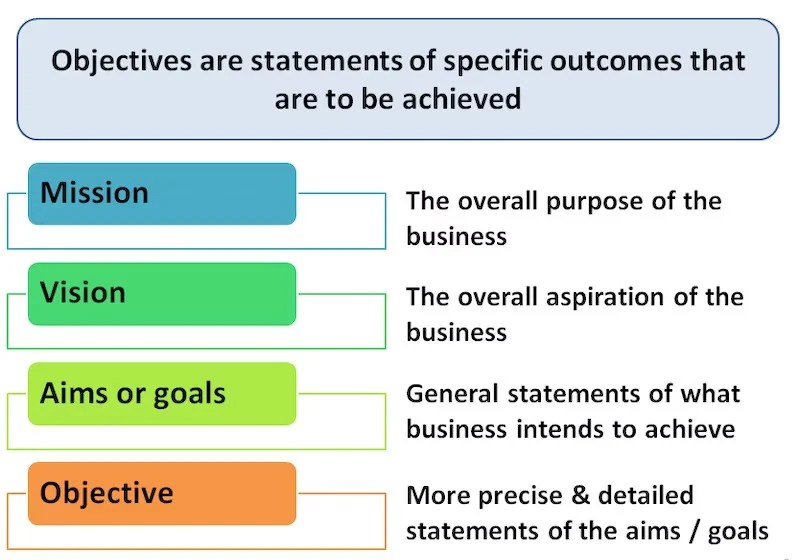 Objectives are statements of specific outcomes that are to be achieved

Mission

The overall purpose of the business

Vision

The overall aspiration of the business

Aims or goals

General statements of what business intends to achieve

Objective

More precise & detailed statements of the aims / goals